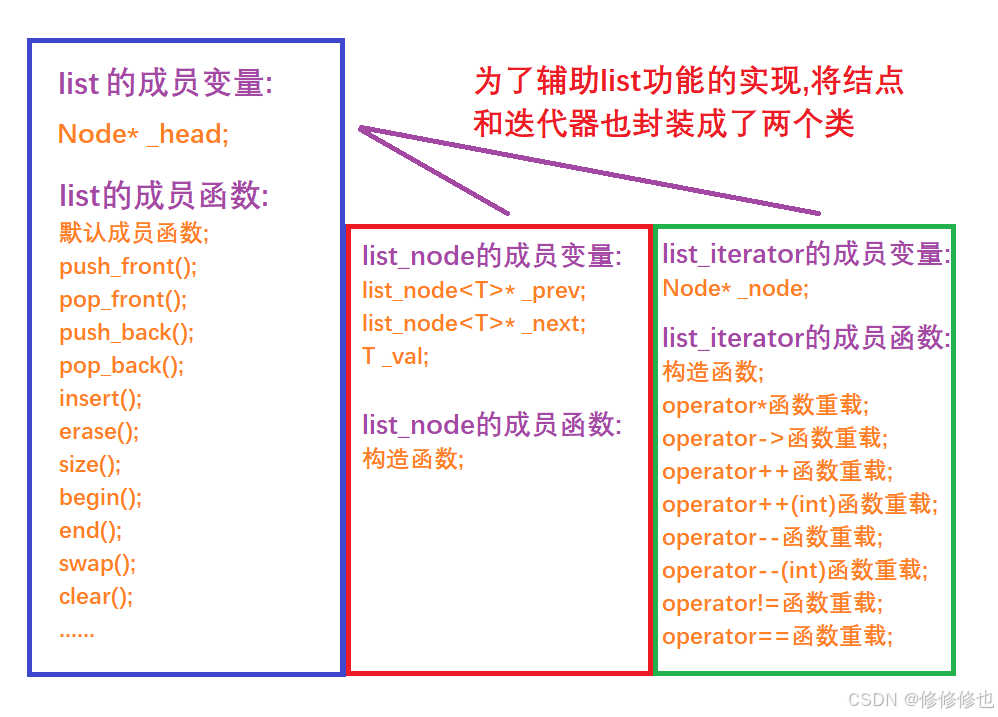 list 的成员变量:
Node* _head;

list的成员函数:
默认成员函数;
push_front();
pop_front();
push_back();
pop_back();
insert();
erase();
size();
begin();
end();
swap();
clear();
......

为了辅助list功能的实现,将结点和迭代器也封装成了两个类

list_node的成员变量:
list_node<T>* _prev;
list_node<T>* _next;
T _val;

list_node的成员函数:
构造函数;

list_iterator的成员变量:
Node* _node;

list_iterator的成员函数:
构造函数;
operator*函数重载;
operator->函数重载;
operator++函数重载;
operator++(int)函数重载;
operator--函数重载;
operator--(int)函数重载;
operator!=函数重载;
operator==函数重载;

CSDN @修修修也